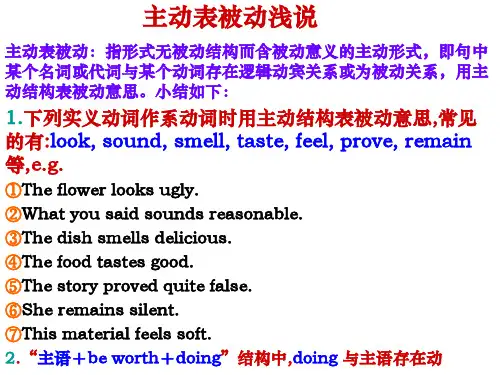 主动表被动浅说

主动表被动：指形式无被动结构而含被动意义的主动形式，即句中某个名词或代词与某个动词存在逻辑动宾关系或为被动关系，用主动结构表被动意思。小结如下：

1.下列实义动词作系动词时用主动结构表被动意思,常见的有:look, sound, smell, taste, feel, prove, remain等,e.g.

①The flower looks ugly.
②What you said sounds reasonable.
③The dish smells delicious.
④The food tastes good.
⑤The story proved quite false.
⑥She remains silent.
⑦This material feels soft.

2.“主语＋be worth＋doing”结构中,doing 与主语存在动